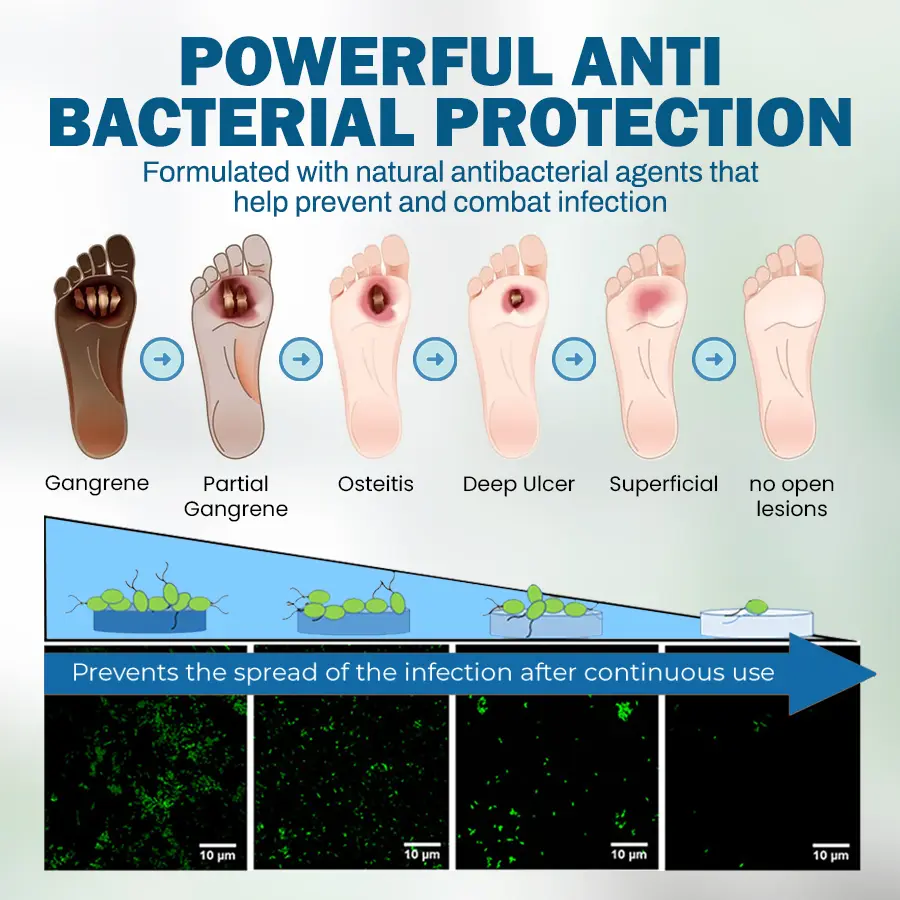 POWERFUL ANTI BACTERIAL PROTECTION

Formulated with natural antibacterial agents that help prevent and combat infection

Gangrene

Partial Gangrene

Osteitis

Deep Ulcer

Superficial

no open lesions

Prevents the spread of the infection after continuous use

10 μm

10 μm

10 μm

10 μm